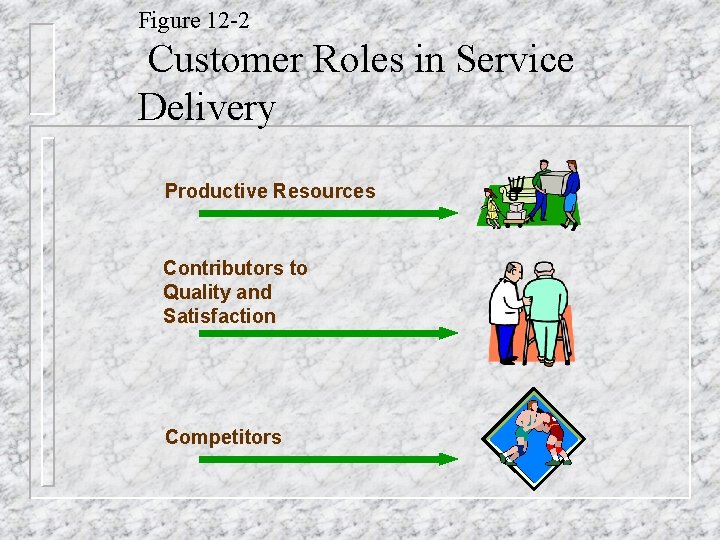 Figure 12-2

Customer Roles in Service Delivery

Productive Resources

Contributors to Quality and Satisfaction

Competitors